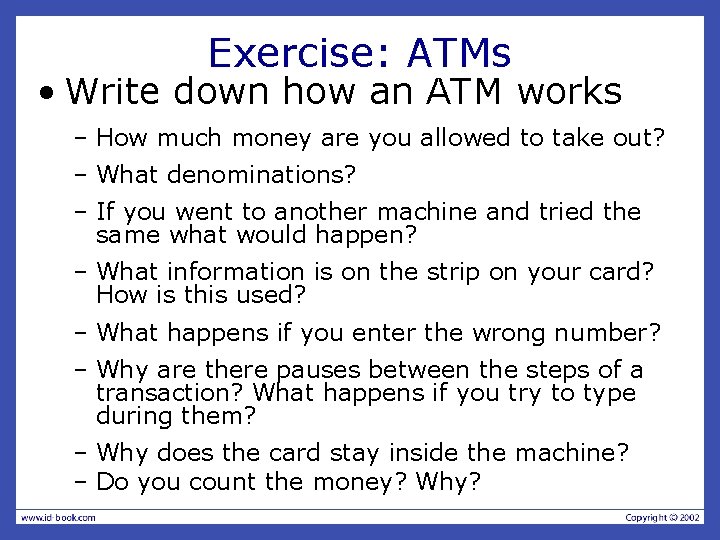 Exercise: ATMs

• Write down how an ATM works

– How much money are you allowed to take out?

– What denominations?

– If you went to another machine and tried the same what would happen?

– What information is on the strip on your card? How is this used?

– What happens if you enter the wrong number?

– Why are there pauses between the steps of a transaction? What happens if you try to type during them?

– Why does the card stay inside the machine?

– Do you count the money? Why?

www.id-book.com

Copyright © 2002